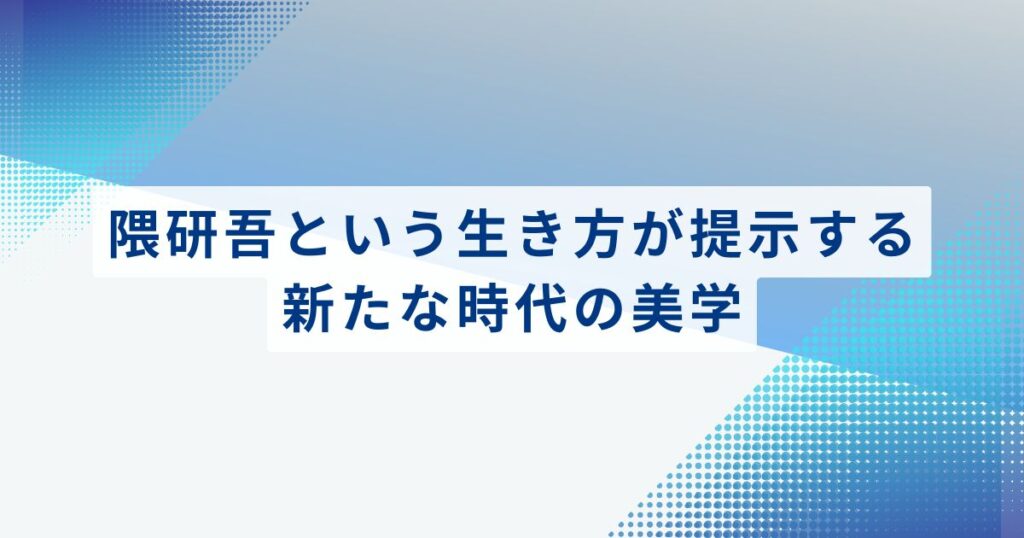 隈研吾という生き方が提示する
新たな時代の美学